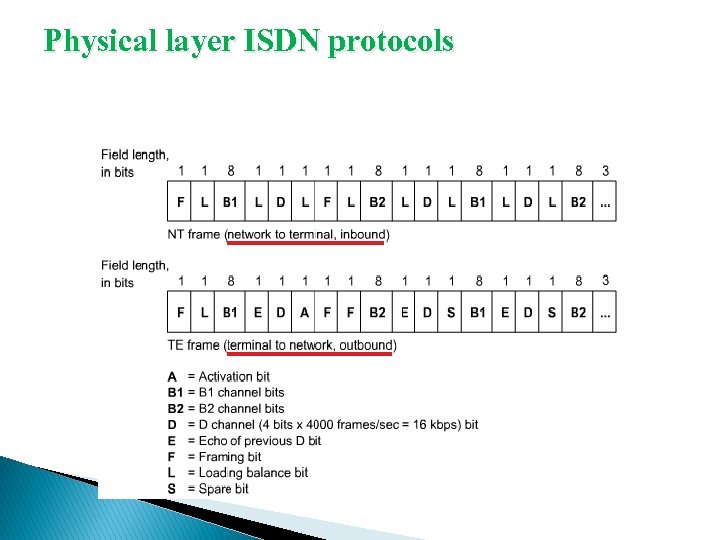 Physical layer ISDN protocols

Field length, in bits

| 1 | 1 | 8 | 1 | 1 | 1 | 1 | 1 | 8 | 1 | 1 | 1 | 8 | 1 | 1 | 1 | 8 | 3 |
|---|---|---|---|---|---|---|---|---|---|---|---|---|---|---|---|---|---|
| F | L | B1 | L | D | L | F | L | B2 | L | D | L | B1 | L | D | L | B2 | ... |

NT frame (network to terminal, inbound)

Field length, in bits

| 1 | 1 | 8 | 1 | 1 | 1 | 1 | 1 | 8 | 1 | 1 | 1 | 8 | 1 | 1 | 1 | 8 | 3 |
|---|---|---|---|---|---|---|---|---|---|---|---|---|---|---|---|---|---|
| F | L | B1 | E | D | A | F | F | B2 | E | D | S | B1 | E | D | S | B2 | ... |

TE frame (terminal to network, outbound)

A = Activation bit
B1 = B1 channel bits
B2 = B2 channel bits
D = D channel (4 bits x 4000 frames/sec = 16 kbps) bit
E = Echo of previous D bit
F = Framing bit
L = Loading balance bit
S = Spare bit